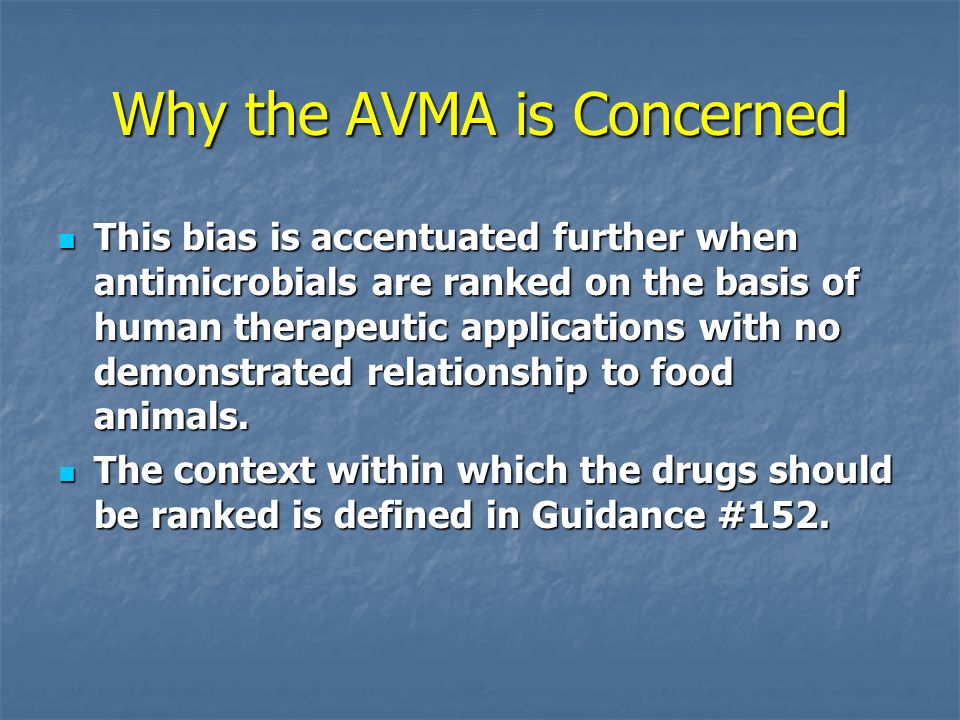 Why the AVMA is Concerned

- This bias is accentuated further when antimicrobials are ranked on the basis of human therapeutic applications with no demonstrated relationship to food animals.
- The context within which the drugs should be ranked is defined in Guidance #152.